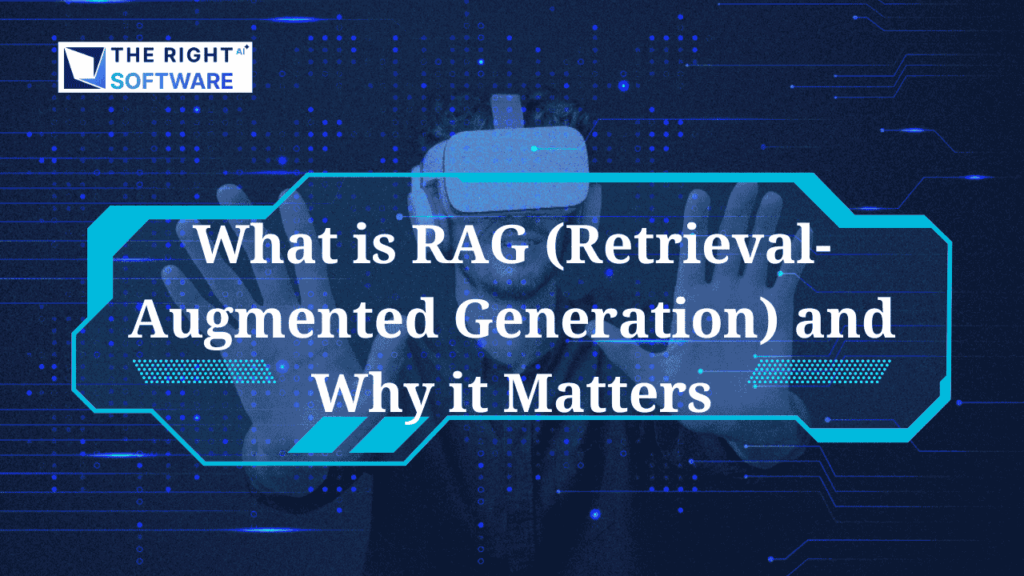 THE RIGHT AI SOFTWARE

What is RAG (Retrieval-Augmented Generation) and Why it Matters